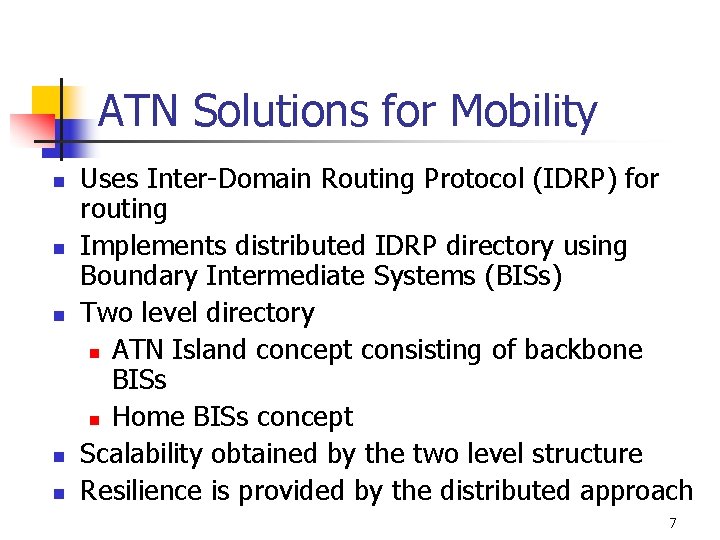 ATN Solutions for Mobility

- Uses Inter-Domain Routing Protocol (IDRP) for routing
- Implements distributed IDRP directory using Boundary Intermediate Systems (BISs)
- Two level directory
  - ATN Island concept consisting of backbone BISs
  - Home BISs concept
- Scalability obtained by the two level structure
- Resilience is provided by the distributed approach

7